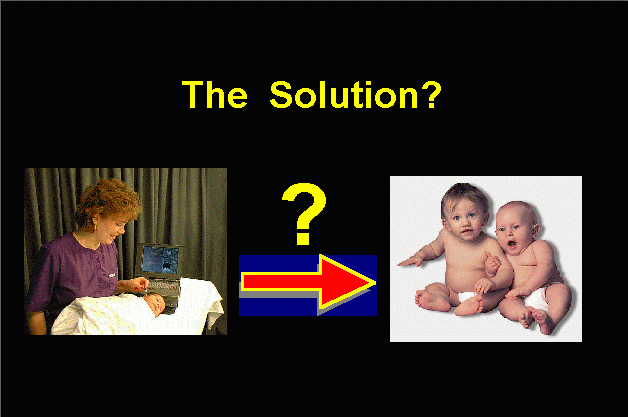 The Solution?

?